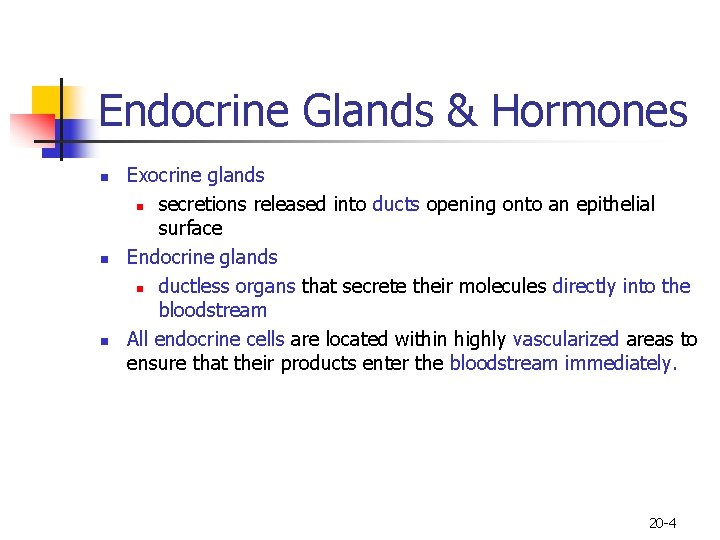 Endocrine Glands & Hormones

- Exocrine glands
  - secretions released into ducts opening onto an epithelial surface
- Endocrine glands
  - ductless organs that secrete their molecules directly into the bloodstream
- All endocrine cells are located within highly vascularized areas to ensure that their products enter the bloodstream immediately.

20-4